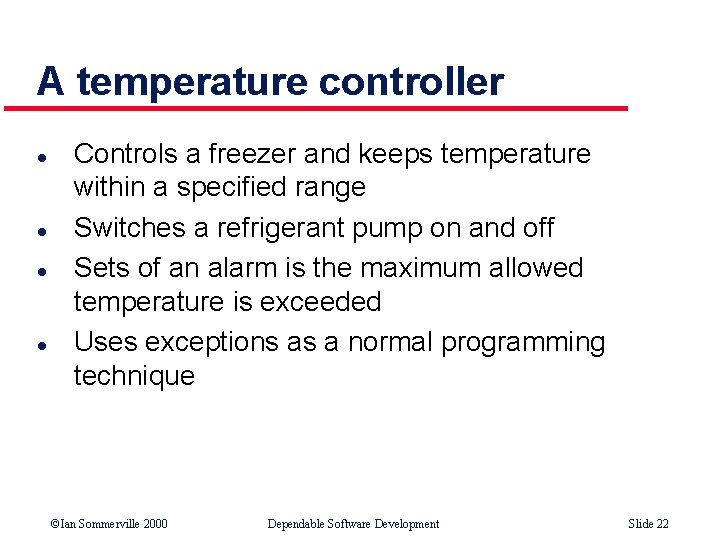 A temperature controller

- Controls a freezer and keeps temperature within a specified range
- Switches a refrigerant pump on and off
- Sets of an alarm is the maximum allowed temperature is exceeded
- Uses exceptions as a normal programming technique

©Ian Sommerville 2000 Dependable Software Development Slide 22